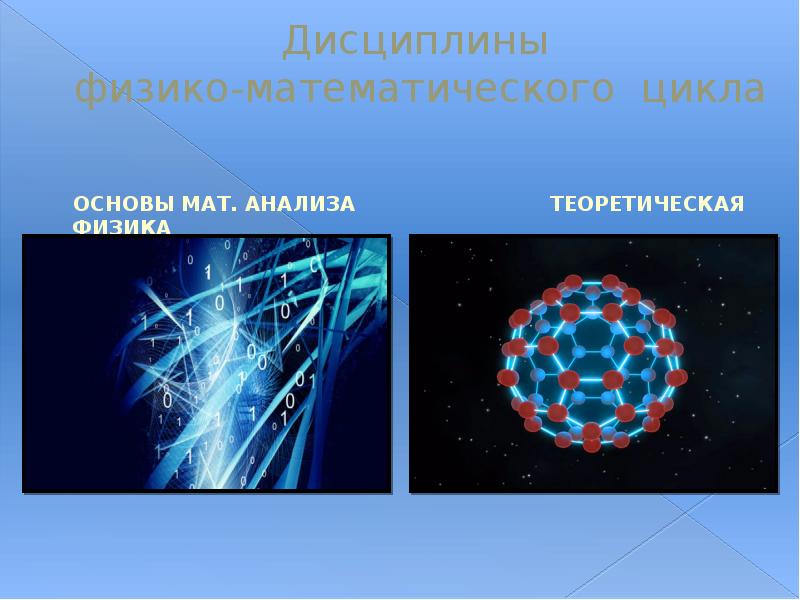 Дисциплины физико-математического цикла

ОСНОВЫ МАТ. АНАЛИЗА ТЕОРЕТИЧЕСКАЯ ФИЗИКА